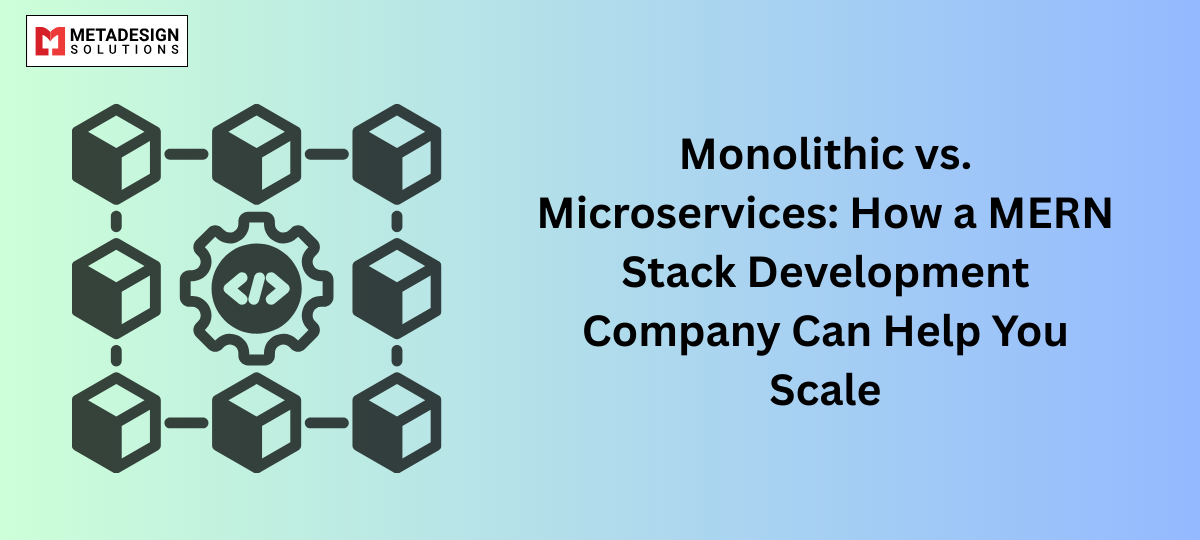 METADESIGN SOLUTIONS

Monolithic vs. Microservices: How a MERN Stack Development Company Can Help You Scale